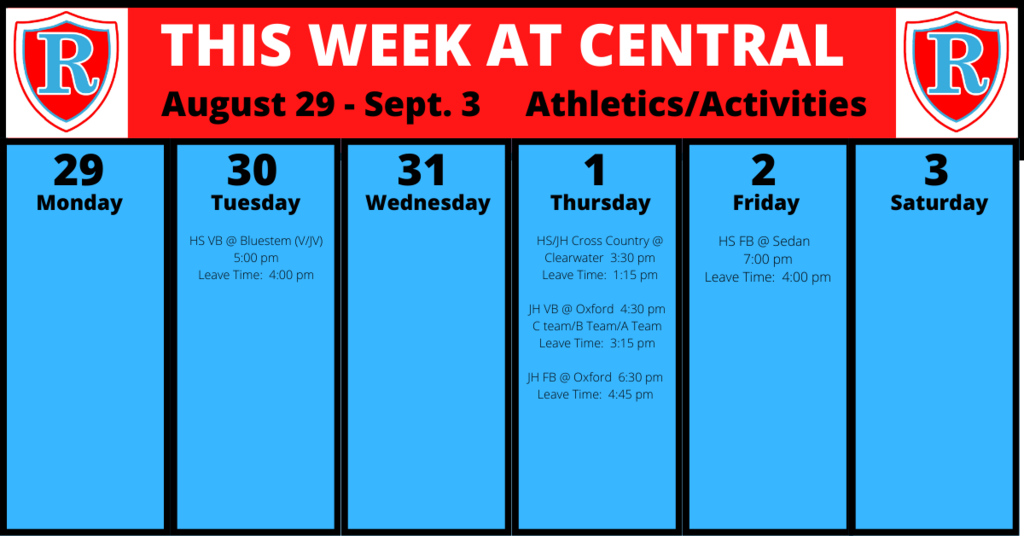 R

THIS WEEK AT CENTRAL

August 29 - Sept. 3 Athletics/Activities

R

29
Monday

30
Tuesday

HS VB @ Bluestem (V/JV)
5:00 pm
Leave Time: 4:00 pm

31
Wednesday

1
Thursday

HS/JH Cross Country @ Clearwater 3:30 pm
Leave Time: 1:15 pm

JH VB @ Oxford 4:30 pm
C team/B Team/A Team
Leave Time: 3:15 pm

JH FB @ Oxford 6:30 pm
Leave Time: 4:45 pm

2
Friday

HS FB @ Sedan
7:00 pm
Leave Time: 4:00 pm

3
Saturday